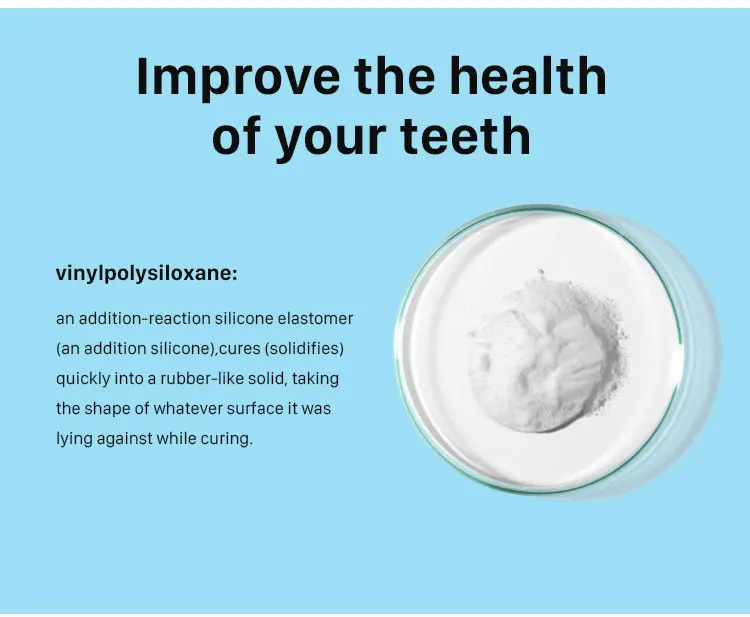 Improve the health of your teeth

vinylpolysiloxane:

an addition-reaction silicone elastomer (an addition silicone),cures (solidifies) quickly into a rubber-like solid, taking the shape of whatever surface it was lying against while curing.